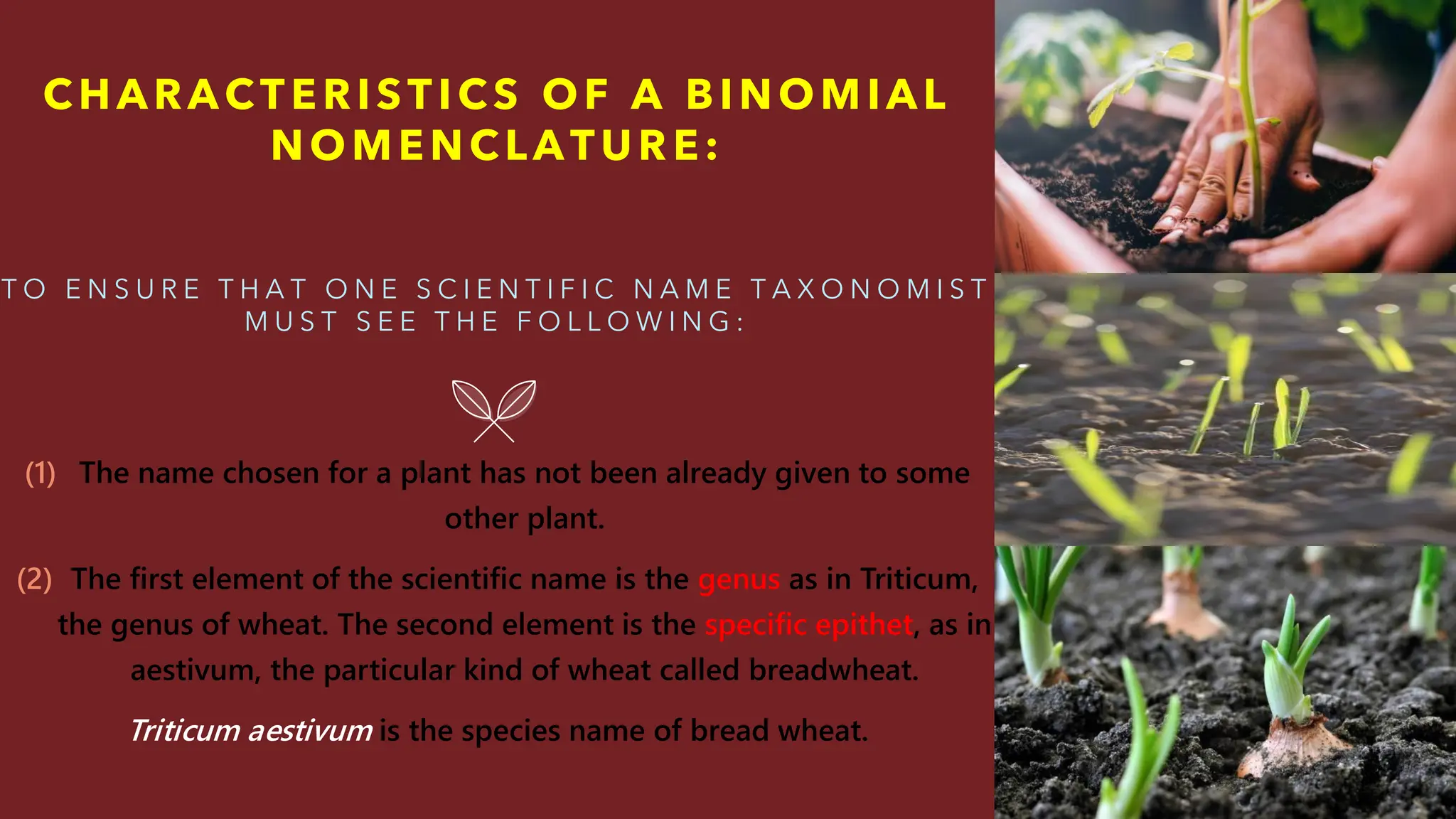 CHARACTERISTICS OF A BINOMIAL NOMENCLATURE:

TO ENSURE THAT ONE SCIENTIFIC NAME TAXONOMIST MUST SEE THE FOLLOWING:

(1) The name chosen for a plant has not been already given to some other plant.

(2) The first element of the scientific name is the genus as in Triticum, the genus of wheat. The second element is the specific epithet, as in aestivum, the particular kind of wheat called breadwheat.

Triticum aestivum is the species name of bread wheat.